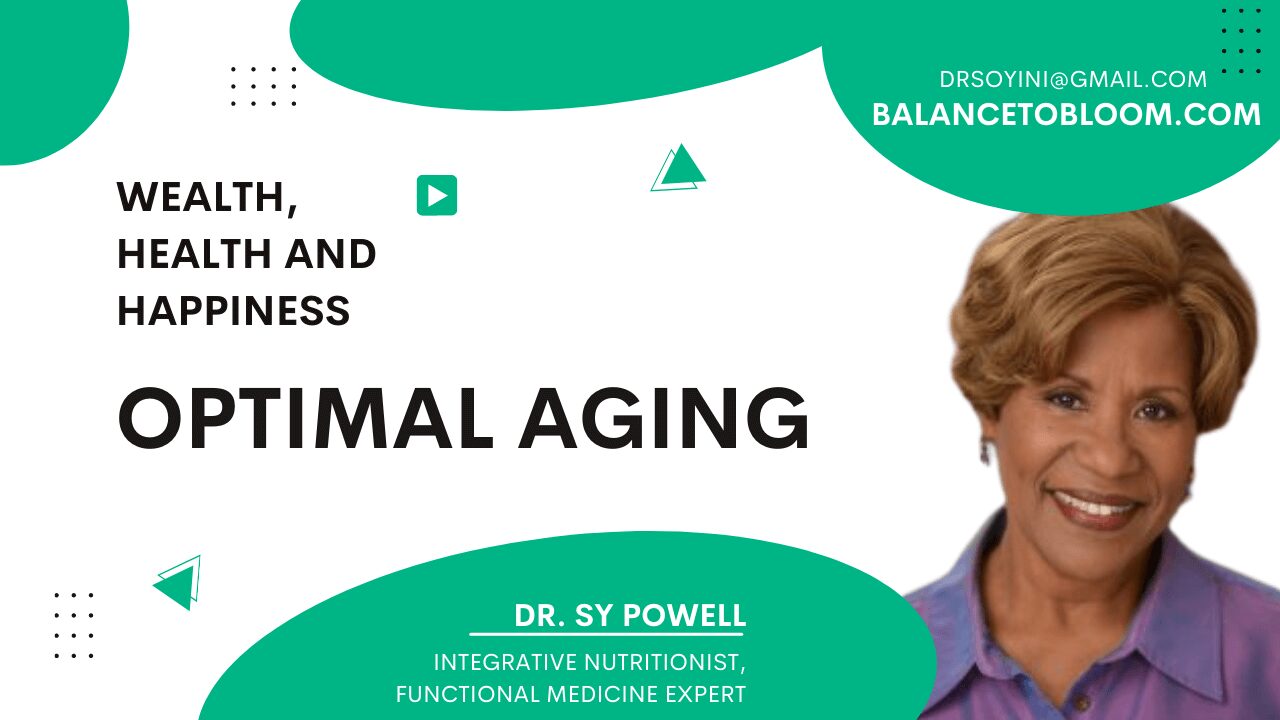 DRSOYINI@GMAIL.COM
BALANCETOBLOOM.COM

WEALTH, HEALTH AND HAPPINESS

OPTIMAL AGING

DR. SY POWELL

INTEGRATIVE NUTRITIONIST, FUNCTIONAL MEDICINE EXPERT